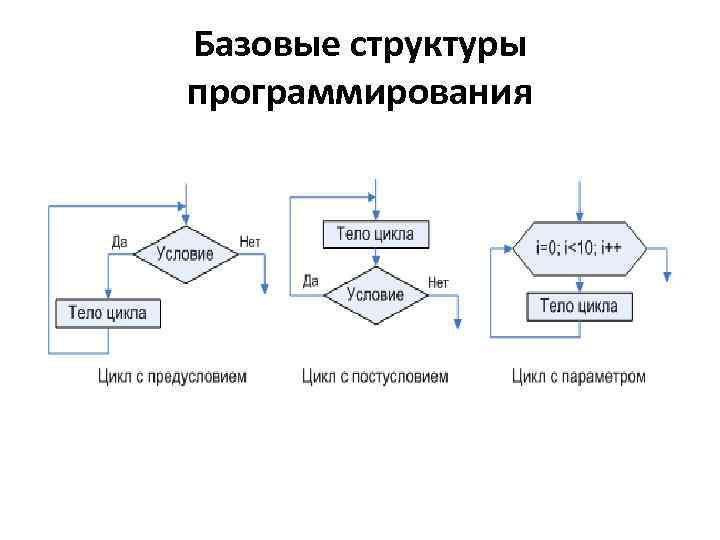 Базовые структуры программирования

Да
Условие
Нет
Тело цикла

Цикл с предусловием

Тело цикла
Да
Условие
Нет

Цикл с постусловием

i=0; i<10; i++
Тело цикла

Цикл с параметром